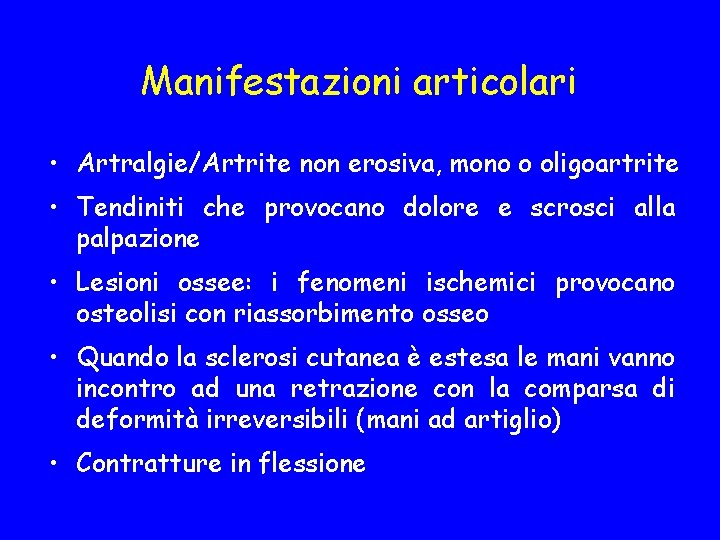 Manifestazioni articolari

• Artralgie/Artrite non erosiva, mono o oligoartrite

• Tendiniti che provocano dolore e scrosci alla palpazione

• Lesioni ossee: i fenomeni ischemici provocano osteolisi con riassorbimento osseo

• Quando la sclerosi cutanea è estesa le mani vanno incontro ad una retrazione con la comparsa di deformità irreversibili (mani ad artiglio)

• Contratture in flessione